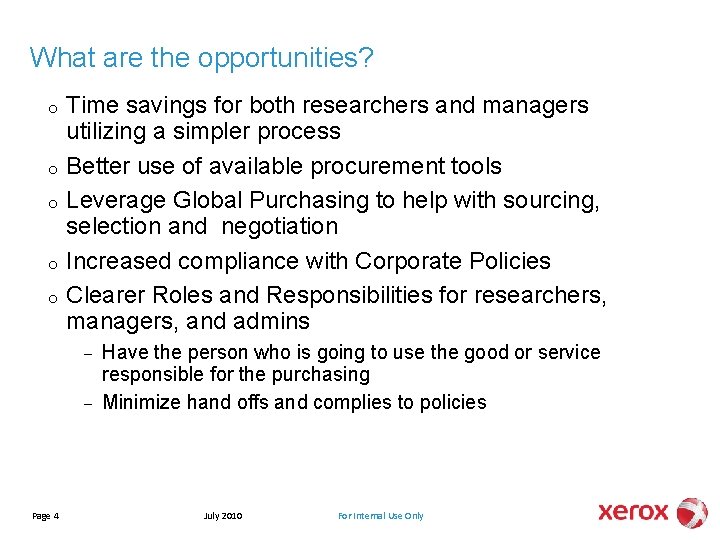 What are the opportunities?

o Time savings for both researchers and managers utilizing a simpler process

o Better use of available procurement tools

o Leverage Global Purchasing to help with sourcing, selection and negotiation

o Increased compliance with Corporate Policies

o Clearer Roles and Responsibilities for researchers, managers, and admins

– Have the person who is going to use the good or service responsible for the purchasing

– Minimize hand offs and complies to policies

Page 4

July 2010

For Internal Use Only

xerox